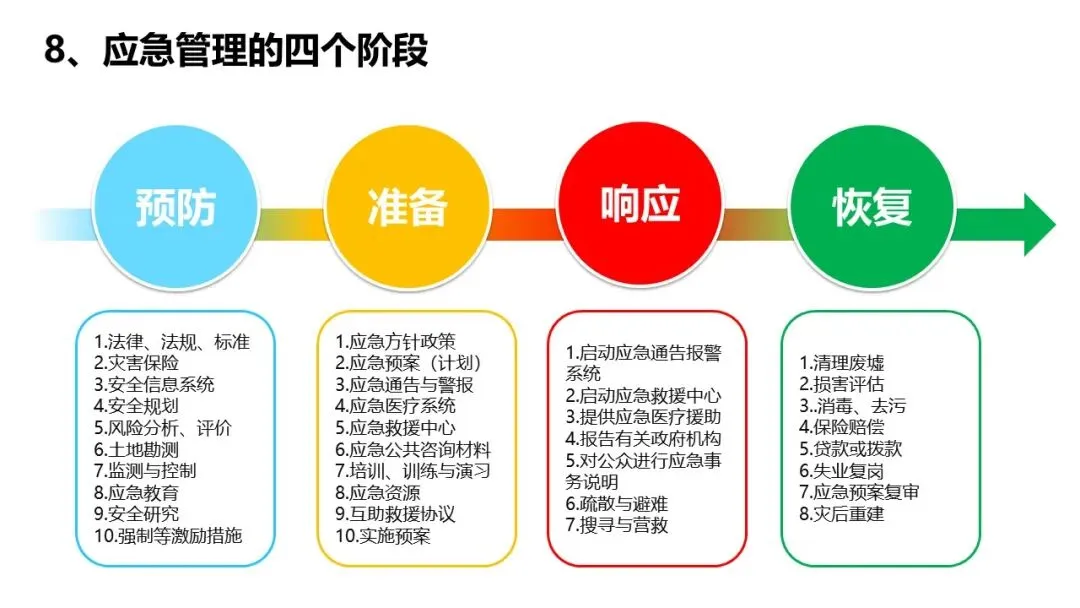 8、应急管理的四个阶段

预防

准备

响应

恢复

1.法律、法规、标准
2.灾害保险
3.安全信息系统
4.安全规划
5.风险分析、评价
6.土地勘测
7.监测与控制
8.应急教育
9.安全研究
10.强制等激励措施

1.应急方针政策
2.应急预案（计划）
3.应急通告与警报
4.应急医疗系统
5.应急救援中心
6.应急公共咨询材料
7.培训、训练与演习
8.应急资源
9.互助救援协议
10.实施预案

1.启动应急通告报警系统
2.启动应急救援中心
3.提供应急医疗援助
4.报告有关政府机构
5.对公众进行应急事务说明
6.疏散与避难
7.搜寻与营救

1.清理废墟
2.损害评估
3..消毒、去污
4.保险赔偿
5.贷款或拨款
6.失业复岗
7.应急预案复审
8.灾后重建